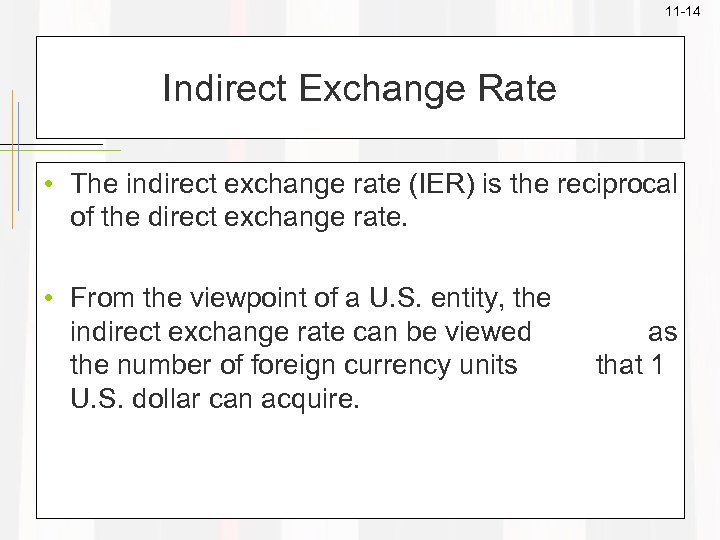 11-14

Indirect Exchange Rate

• The indirect exchange rate (IER) is the reciprocal of the direct exchange rate.

• From the viewpoint of a U.S. entity, the indirect exchange rate can be viewed as the number of foreign currency units that 1 U.S. dollar can acquire.